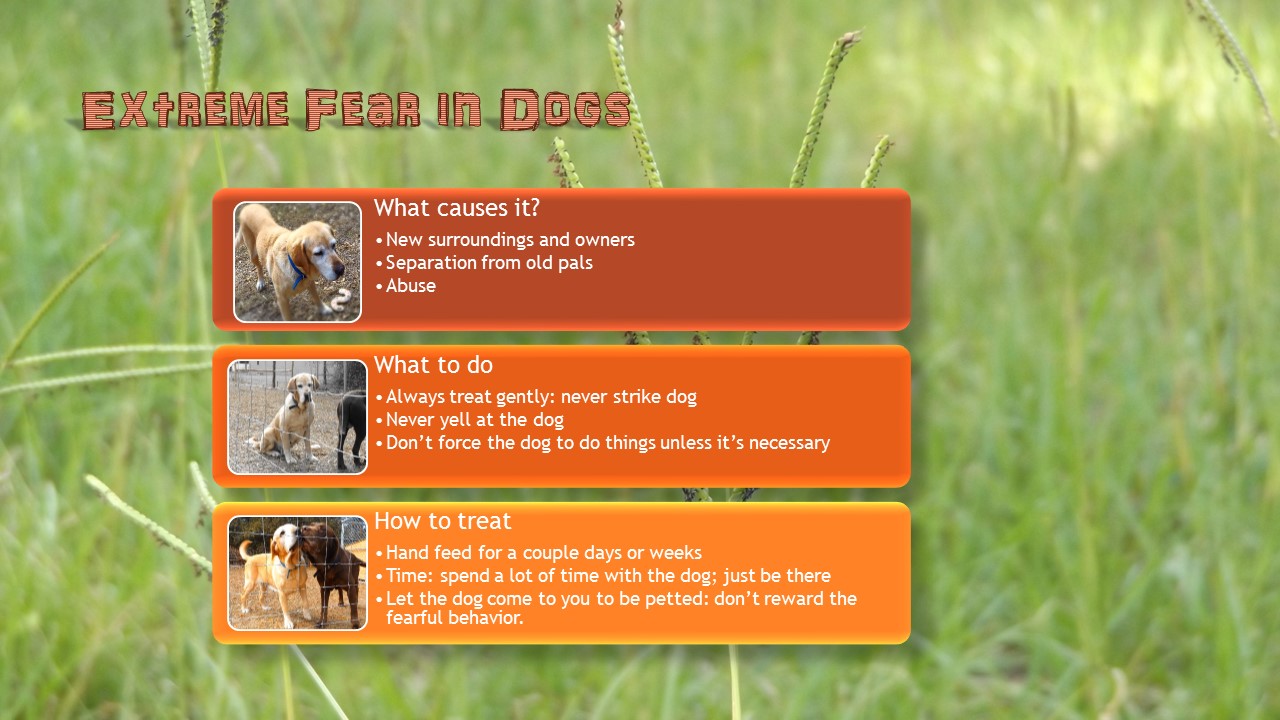 Extreme Fear in Dogs

What causes it?
• New surroundings and owners
• Separation from old pals
• Abuse

What to do
• Always treat gently: never strike dog
• Never yell at the dog
• Don't force the dog to do things unless it's necessary

How to treat
• Hand feed for a couple days or weeks
• Time: spend a lot of time with the dog; just be there
• Let the dog come to you to be petted: don't reward the fearful behavior.